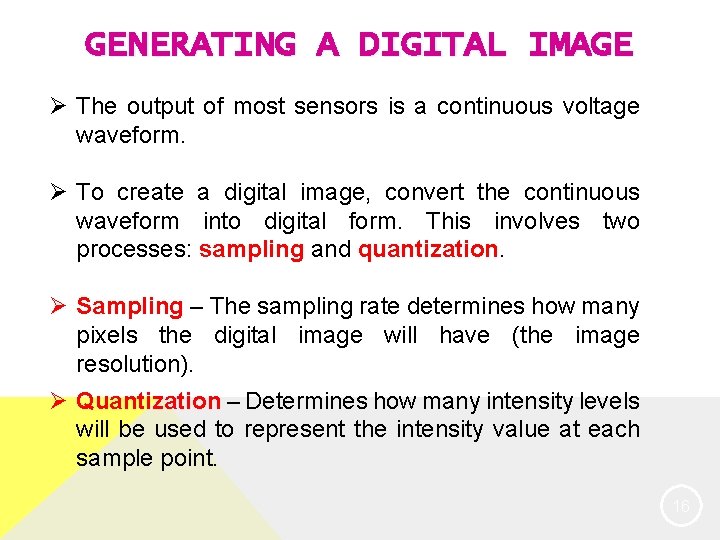 GENERATING A DIGITAL IMAGE

➢ The output of most sensors is a continuous voltage waveform.

➢ To create a digital image, convert the continuous waveform into digital form. This involves two processes: sampling and quantization.

➢ Sampling – The sampling rate determines how many pixels the digital image will have (the image resolution).

➢ Quantization – Determines how many intensity levels will be used to represent the intensity value at each sample point.

16